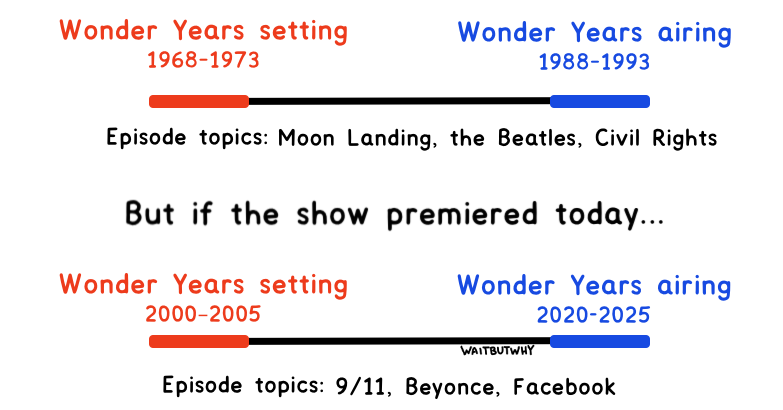 Wonder Years setting
1968-1973

Wonder Years airing
1988-1993

Episode topics: Moon Landing, the Beatles, Civil Rights

But if the show premiered today...

Wonder Years setting
2000-2005

Wonder Years airing
2020-2025

WAITBUTWHY

Episode topics: 9/11, Beyonce, Facebook